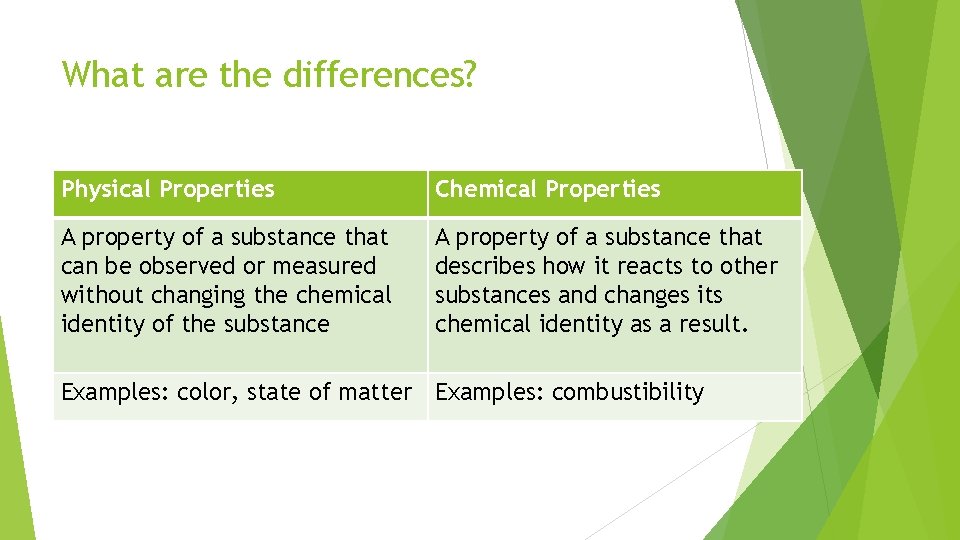 What are the differences?

| Physical Properties | Chemical Properties |
|---|---|
| A property of a substance that can be observed or measured without changing the chemical identity of the substance | A property of a substance that describes how it reacts to other substances and changes its chemical identity as a result. |
| Examples: color, state of matter | Examples: combustibility |